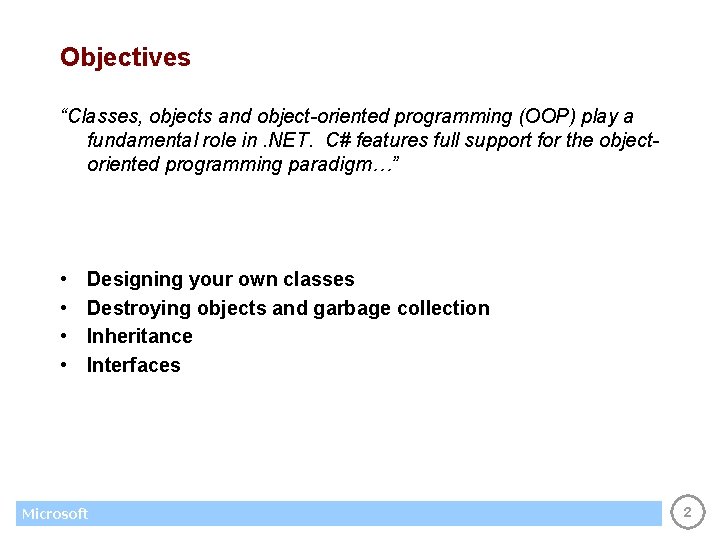 Objectives

“Classes, objects and object-oriented programming (OOP) play a fundamental role in .NET.  C# features full support for the object-oriented programming paradigm…”

• Designing your own classes
• Destroying objects and garbage collection
• Inheritance
• Interfaces

Microsoft

2